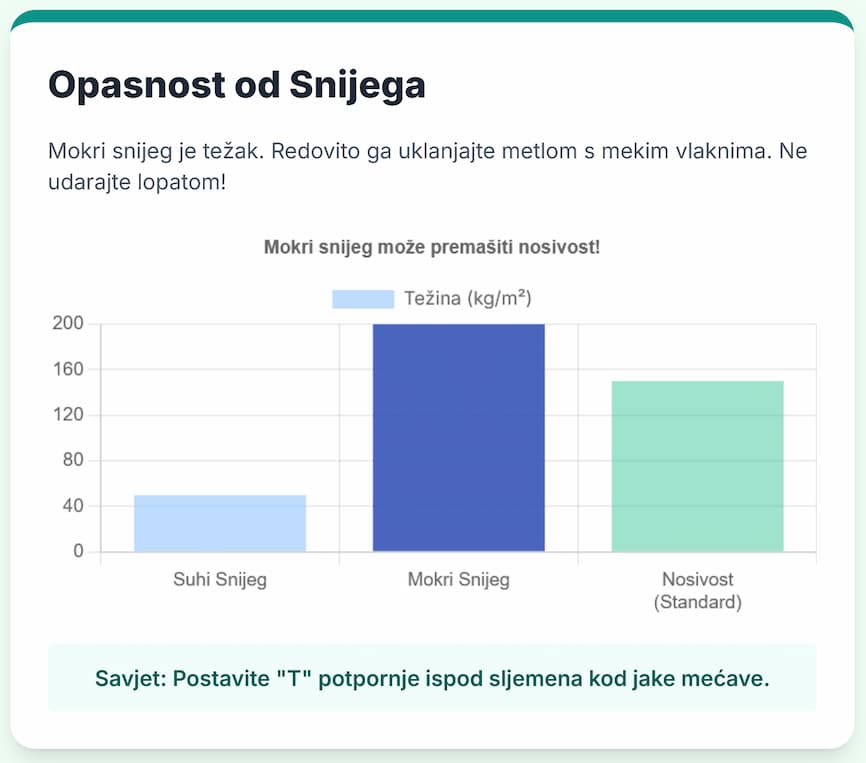 Opasnost od Snijega

Mokri snijeg je težak. Redovito ga uklanjajte metlom s mekim vlaknima. Ne udarajte lopatom!

Mokri snijeg može premašiti nosivost!

Težina (kg/m²)

200
160
120
80
40
0

Suhi Snijeg
Mokri Snijeg
Nosivost (Standard)

Savjet: Postavite "T" potpornje ispod sljemena kod jake mećave.